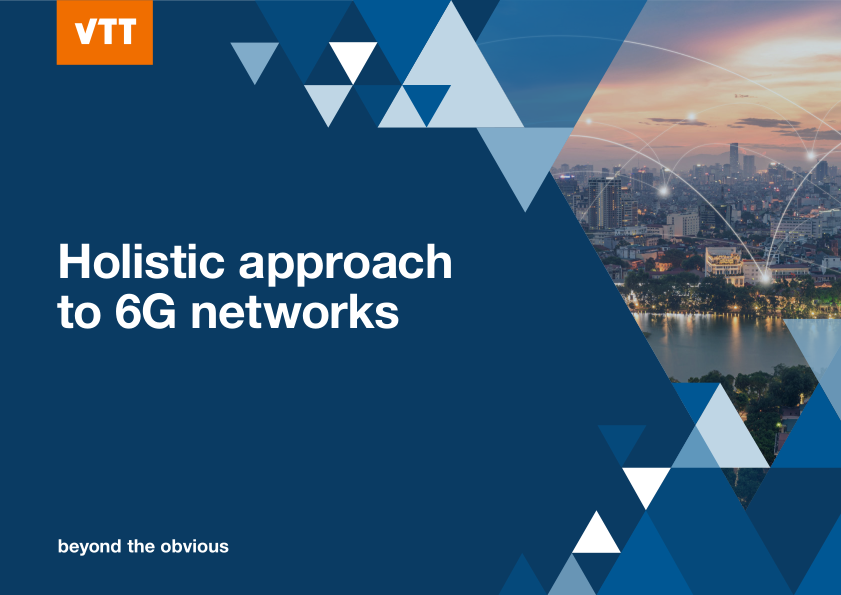 VTT

Holistic approach to 6G networks

beyond the obvious